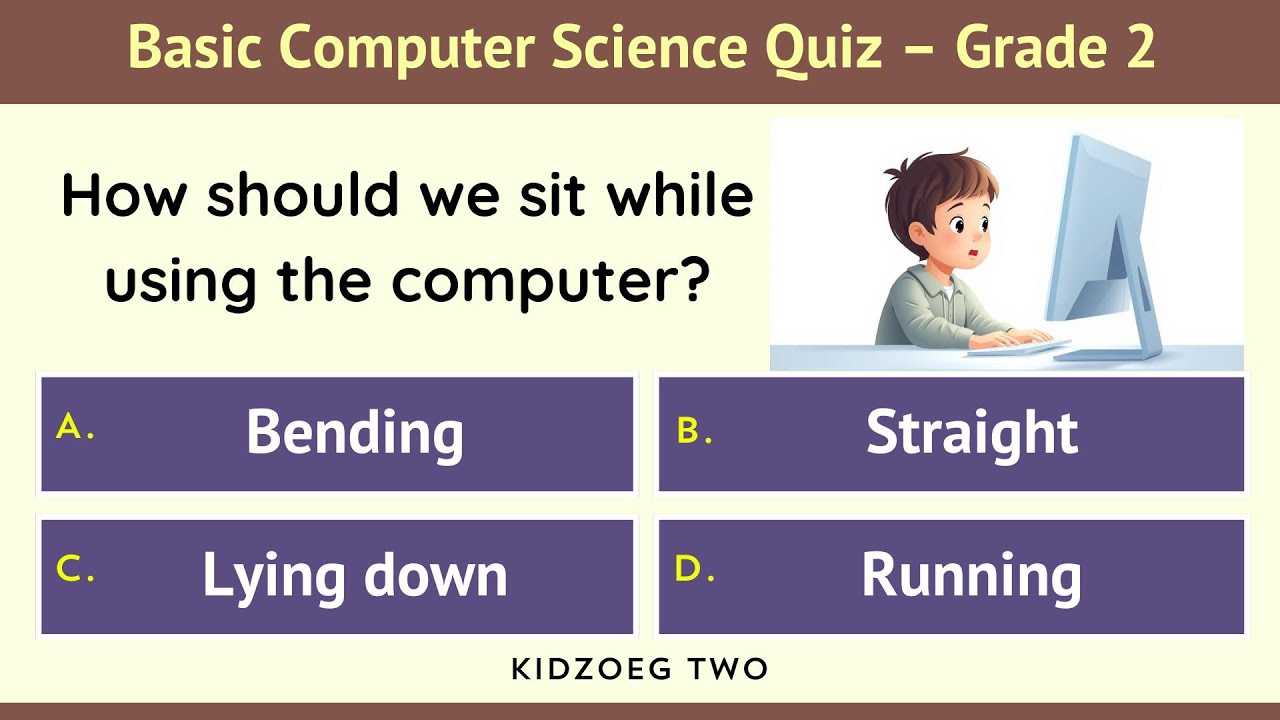 Basic Computer Science Quiz – Grade 2

How should we sit while using the computer?

A. Bending

B. Straight

C. Lying down

D. Running

KIDZOEG TWO